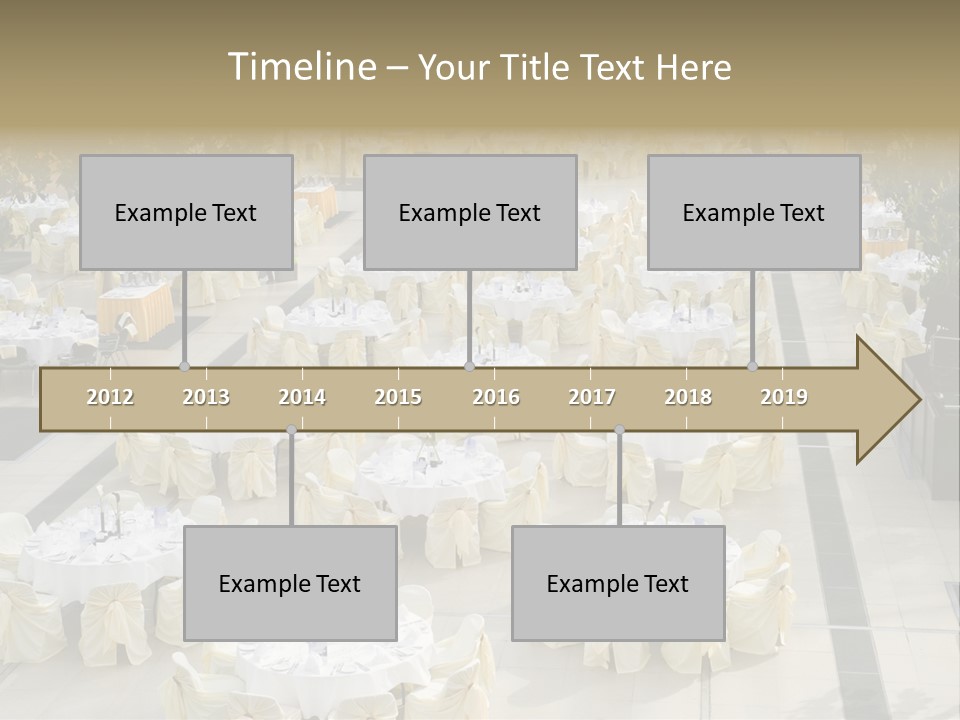 Timeline – Your Title Text Here

Example Text

Example Text

Example Text

2012 2013 2014 2015 2016 2017 2018 2019

Example Text

Example Text